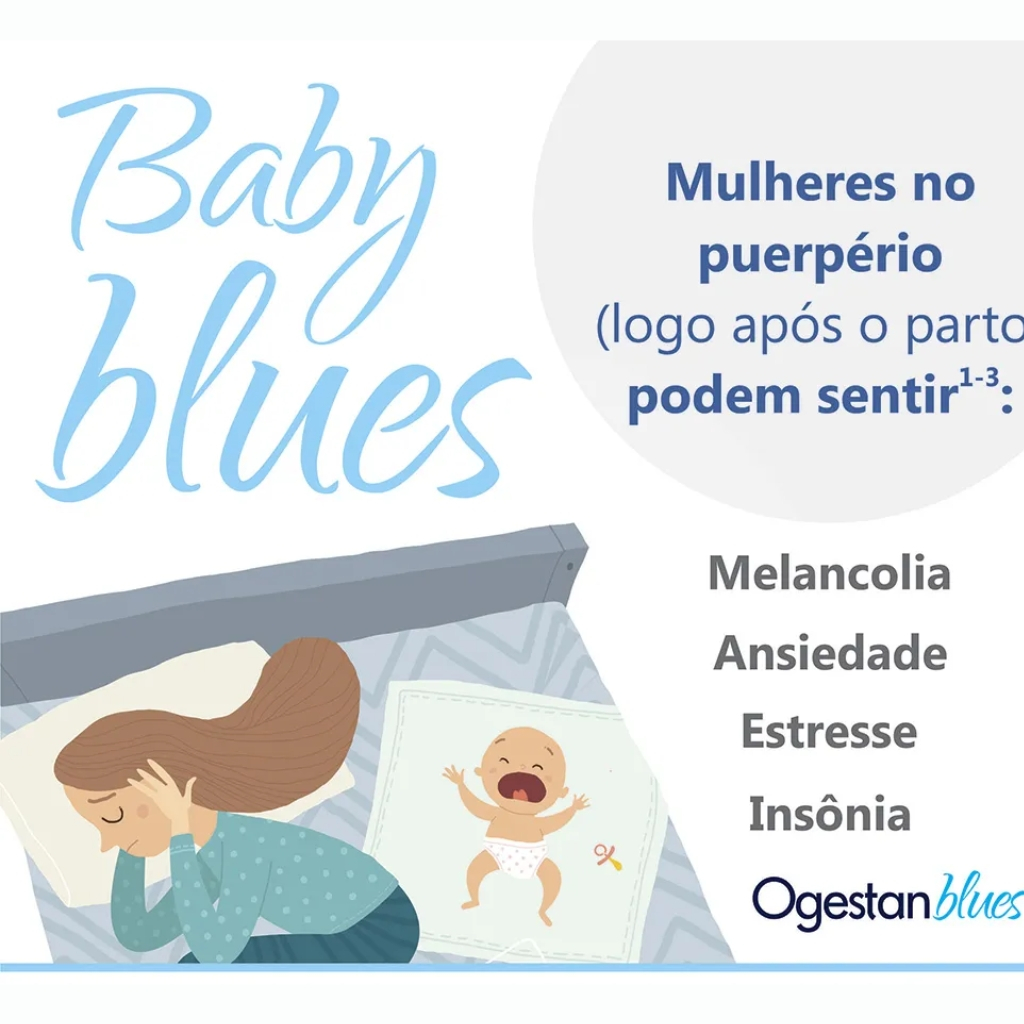 Baby blues

Mulheres no puerpério (logo após o parto podem sentir$^{1-3}$:

Melancolia

Ansiedade

Estresse

Insônia

Ogestan blues